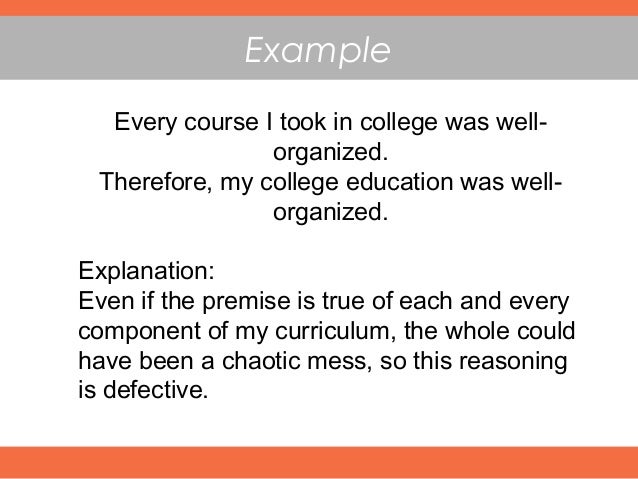 Example

Every course I took in college was well-organized.
Therefore, my college education was well-organized.

Explanation:
Even if the premise is true of each and every component of my curriculum, the whole could have been a chaotic mess, so this reasoning is defective.